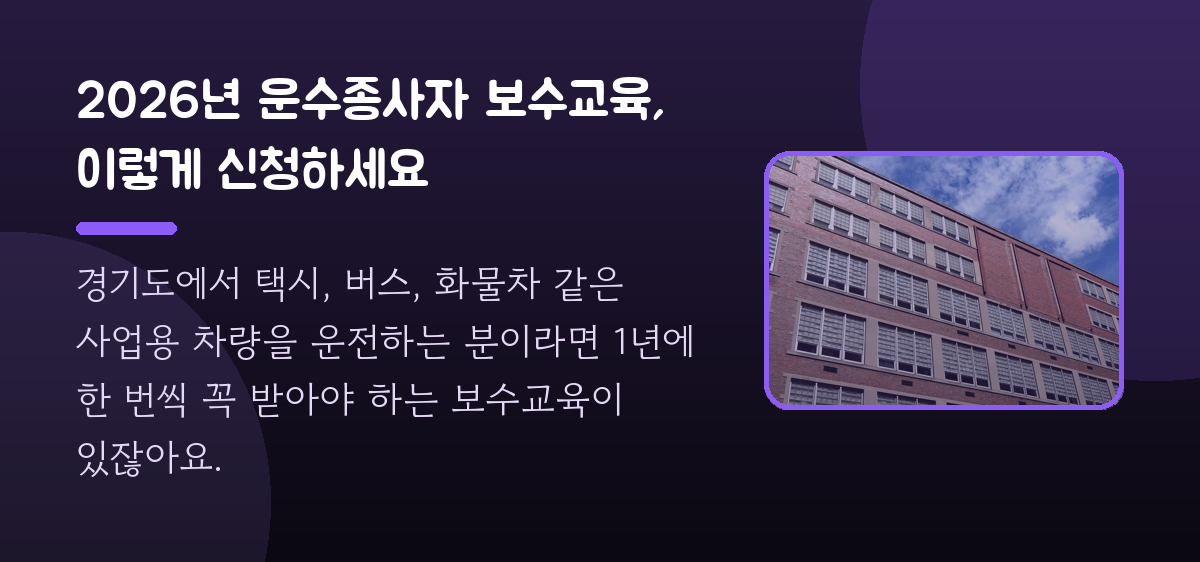 2026년 운수종사자 보수교육, 이렇게 신청하세요

경기도에서 택시, 버스, 화물차 같은 사업용 차량을 운전하는 분이라면 1년에 한 번씩 꼭 받아야 하는 보수교육이 있잖아요.